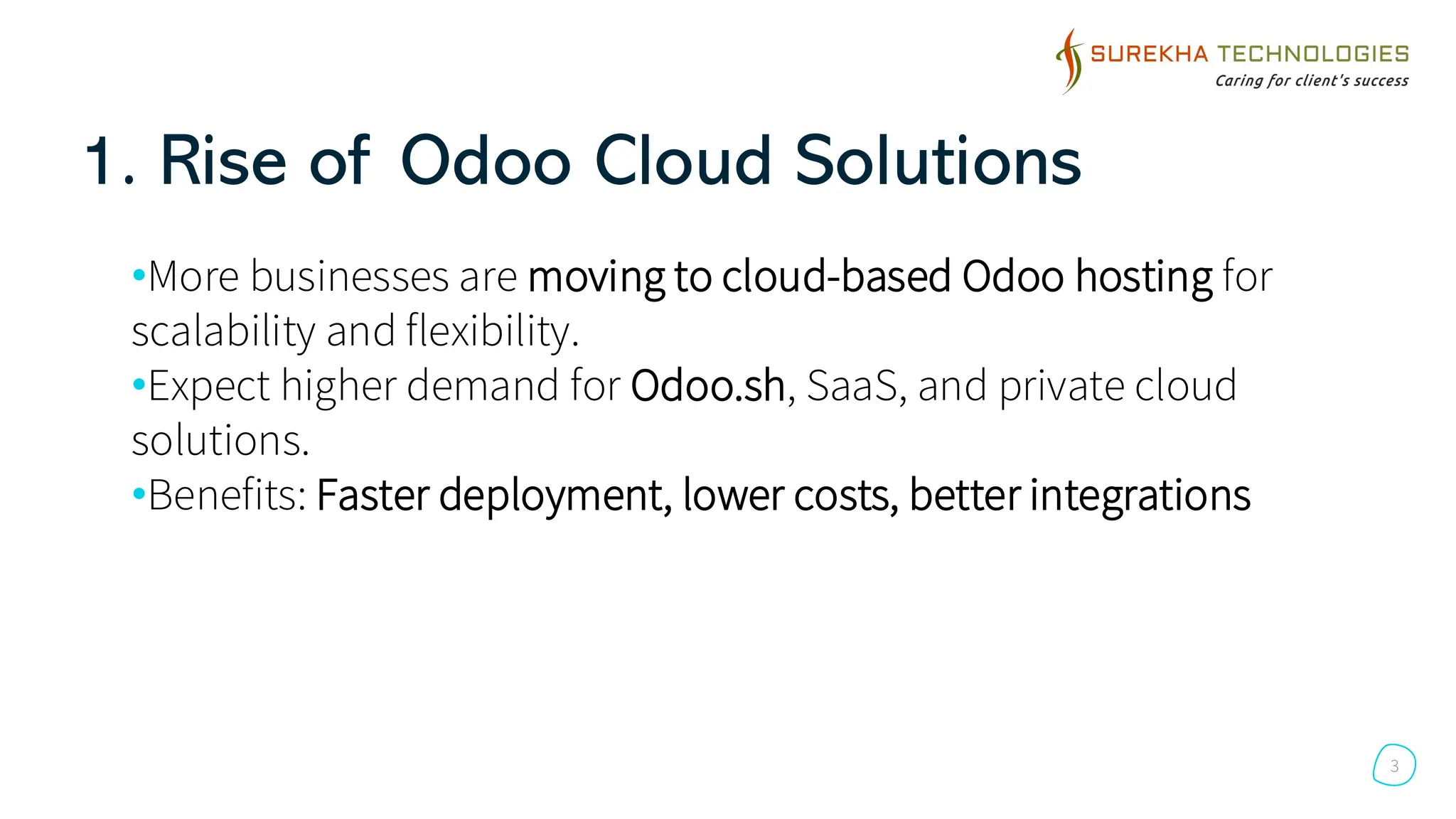 SUREKHA TECHNOLOGIES
Caring for client's success

1. Rise of Odoo Cloud Solutions

•More businesses are moving to cloud-based Odoo hosting for scalability and flexibility.
•Expect higher demand for Odoo.sh, SaaS, and private cloud solutions.
•Benefits: Faster deployment, lower costs, better integrations

3